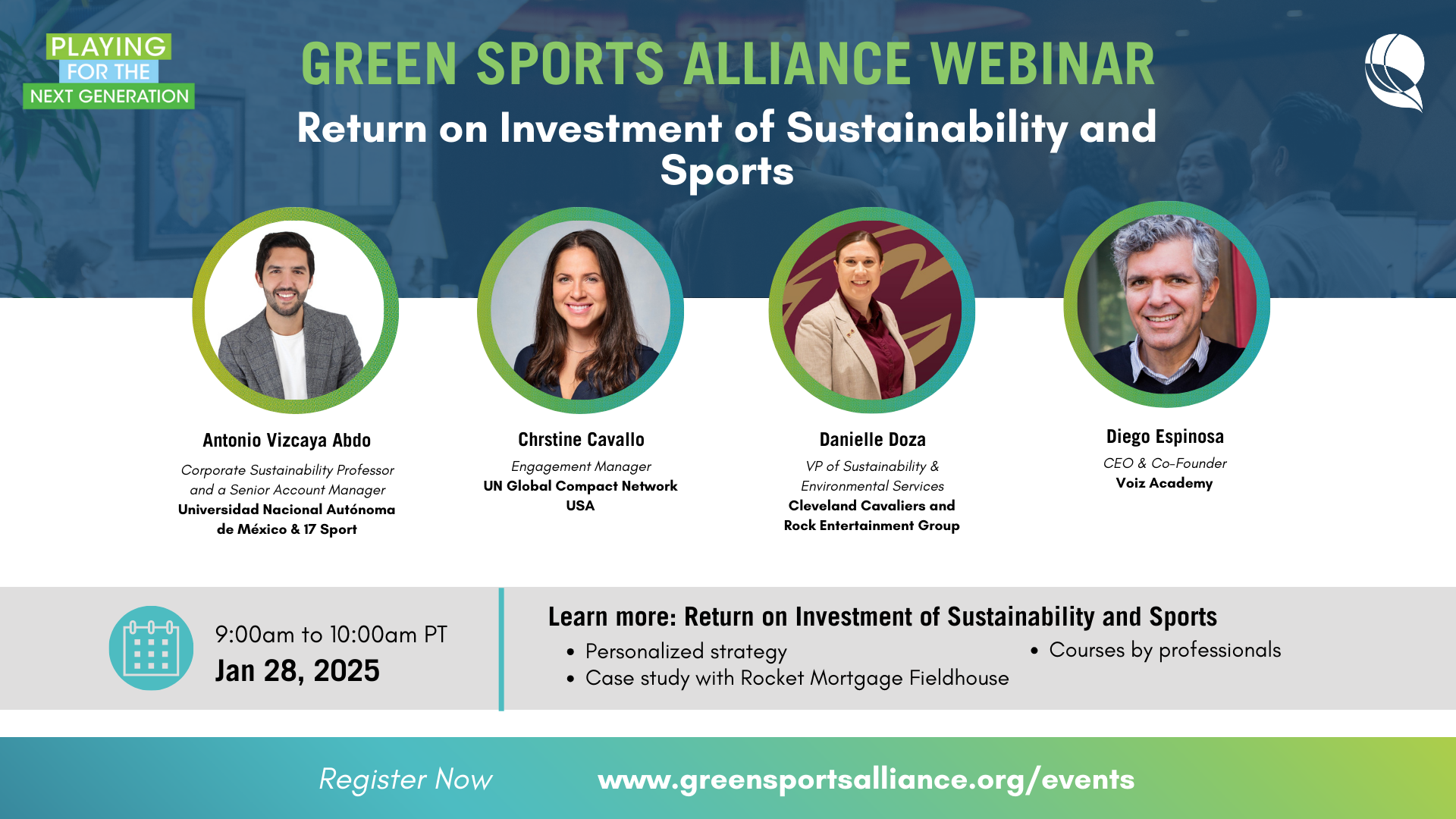 PLAYING FOR THE NEXT GENERATION

GREEN SPORTS ALLIANCE WEBINAR

Return on Investment of Sustainability and Sports

Antonio Vizcaya Abdo
Corporate Sustainability Professor and a Senior Account Manager
Universidad Nacional Autónoma de México & 17 Sport

Chrstine Cavallo
Engagement Manager
UN Global Compact Network USA

Danielle Doza
VP of Sustainability & Environmental Services
Cleveland Cavaliers and Rock Entertainment Group

Diego Espinosa
CEO & Co-Founder
Voiz Academy

9:00am to 10:00am PT
Jan 28, 2025

Learn more: Return on Investment of Sustainability and Sports
• Personalized strategy
• Case study with Rocket Mortgage Fieldhouse
• Courses by professionals

Register Now www.greensportsalliance.org/events